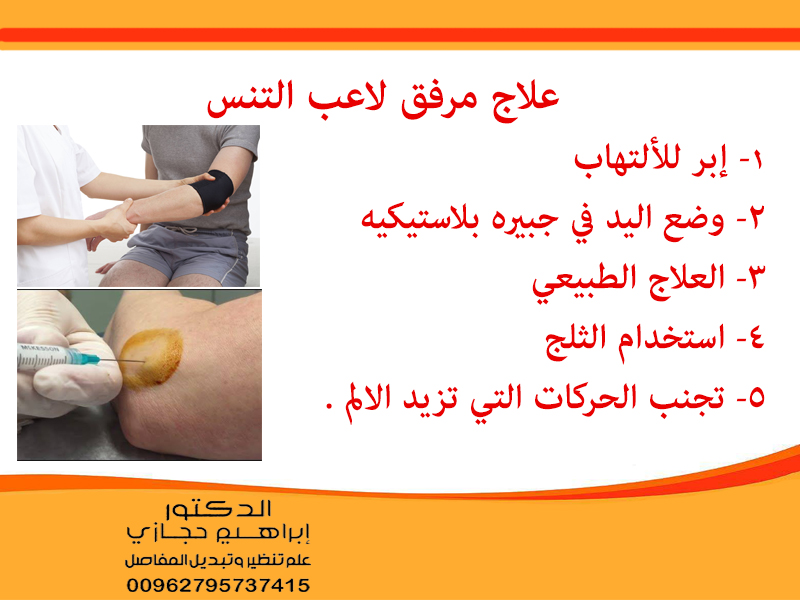 علاج مرفق لاعب التنس

١- إبر للألتهاب

٢- وضع اليد في جبيره بلاستيكيه

٣- العلاج الطبيعي

٤- استخدام الثلج

٥- تجنب الحركات التي تزيد الالم .

MCKESSON

الدكتور
إبراهيم حجازي
علم تنظير وتبديل المفاصل
00962795737415